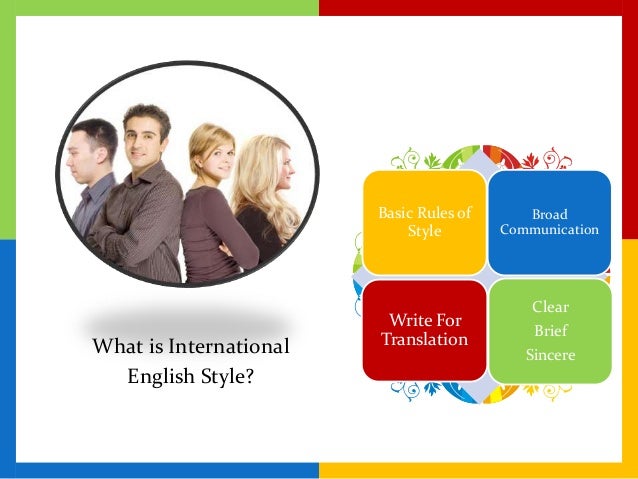 What is International English Style?

Basic Rules of Style

Broad Communication

Write For Translation

Clear
Brief
Sincere